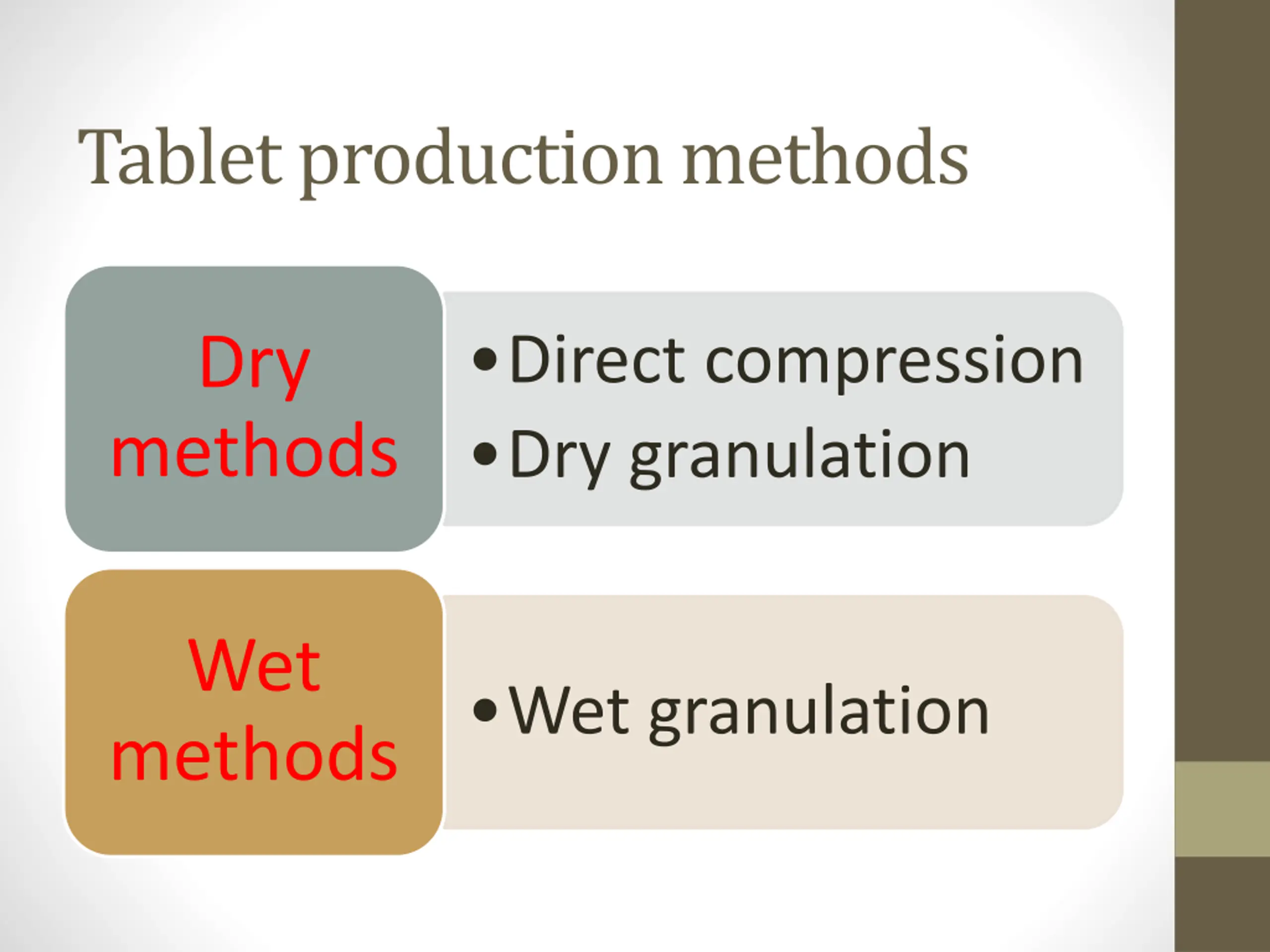 Tablet production methods

Dry methods

• Direct compression
• Dry granulation

Wet methods

• Wet granulation